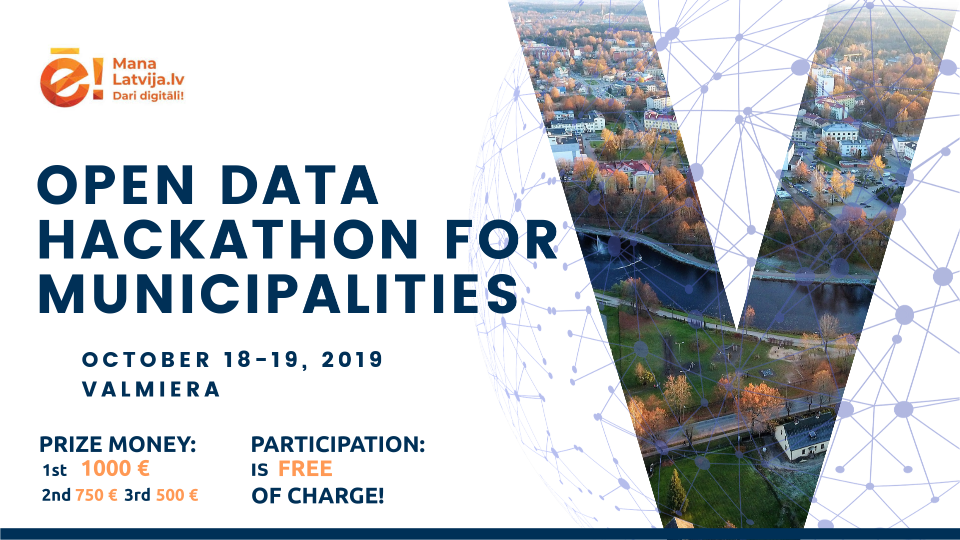 ē! Mana Latvija.lv
Dari digitāli!

OPEN DATA HACKATHON FOR MUNICIPALITIES

OCTOBER 18-19, 2019
VALMIERA

PRIZE MONEY:
1st 1000 €
2nd 750 € 3rd 500 €

PARTICIPATION:
IS FREE
OF CHARGE!